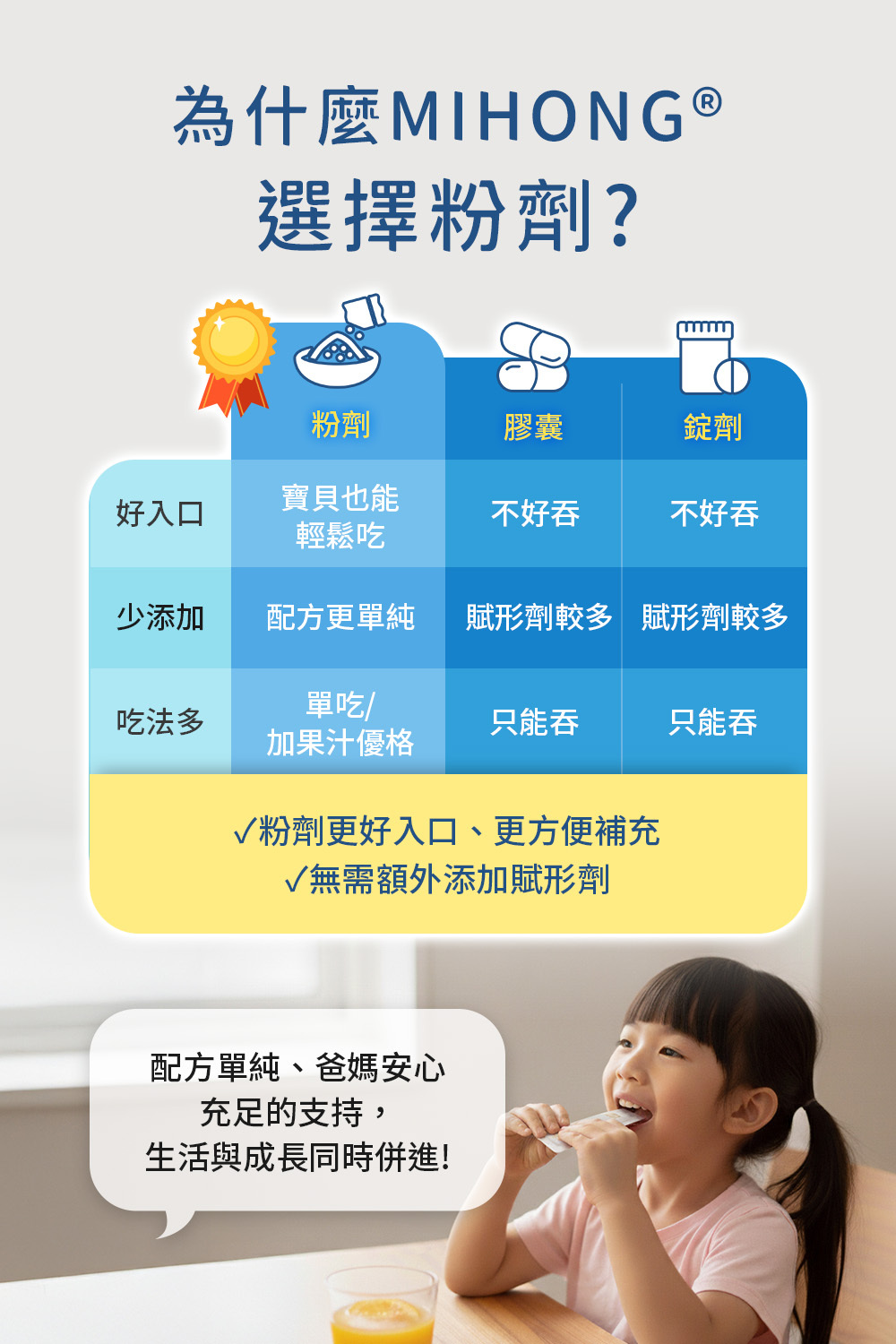 為什麼MIHONG®
選擇粉劑?

| | 粉劑 | 膠囊 | 錠劑 |
|---|---|---|---|
| 好入口 | 寶貝也能輕鬆吃 | 不好吞 | 不好吞 |
| 少添加 | 配方更單純 | 賦形劑較多 | 賦形劑較多 |
| 吃法多 | 單吃/加果汁優格 | 只能吞 | 只能吞 |

✓粉劑更好入口、更方便補充
✓無需額外添加賦形劑

配方單純、爸媽安心
充足的支持,
生活與成長同時併進!